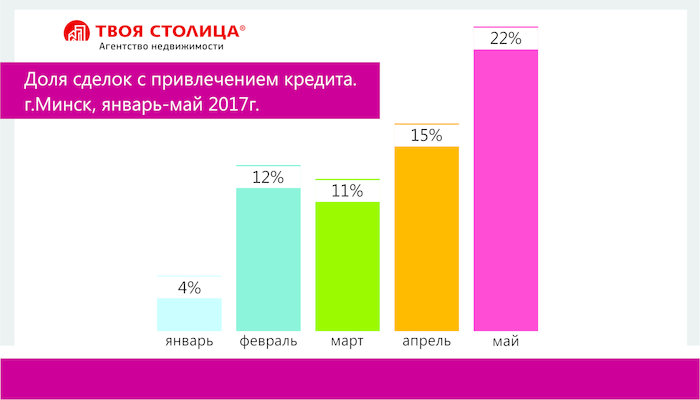 ТВОЯ СТОЛИЦА®
Агентство недвижимости

Доля сделок с привлечением кредита.
г.Минск, январь-май 2017г.

4%
12%
11%
15%
22%

январь
февраль
март
апрель
май